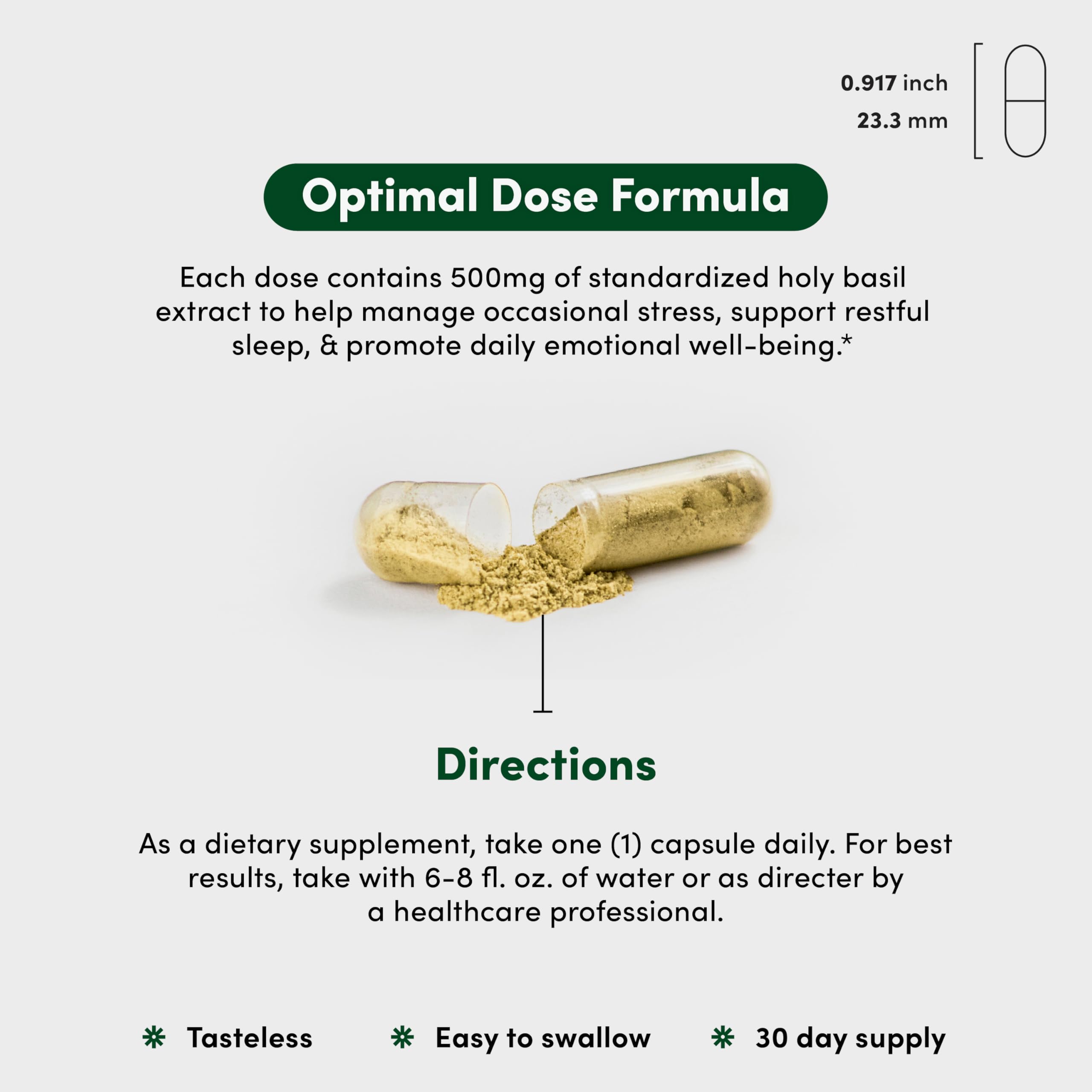 0.917 inch
23.3 mm

Optimal Dose Formula

Each dose contains 500mg of standardized holy basil extract to help manage occasional stress, support restful sleep, & promote daily emotional well-being.*

Directions

As a dietary supplement, take one (1) capsule daily. For best results, take with 6-8 fl. oz. of water or as directer by a healthcare professional.

Tasteless
Easy to swallow
30 day supply